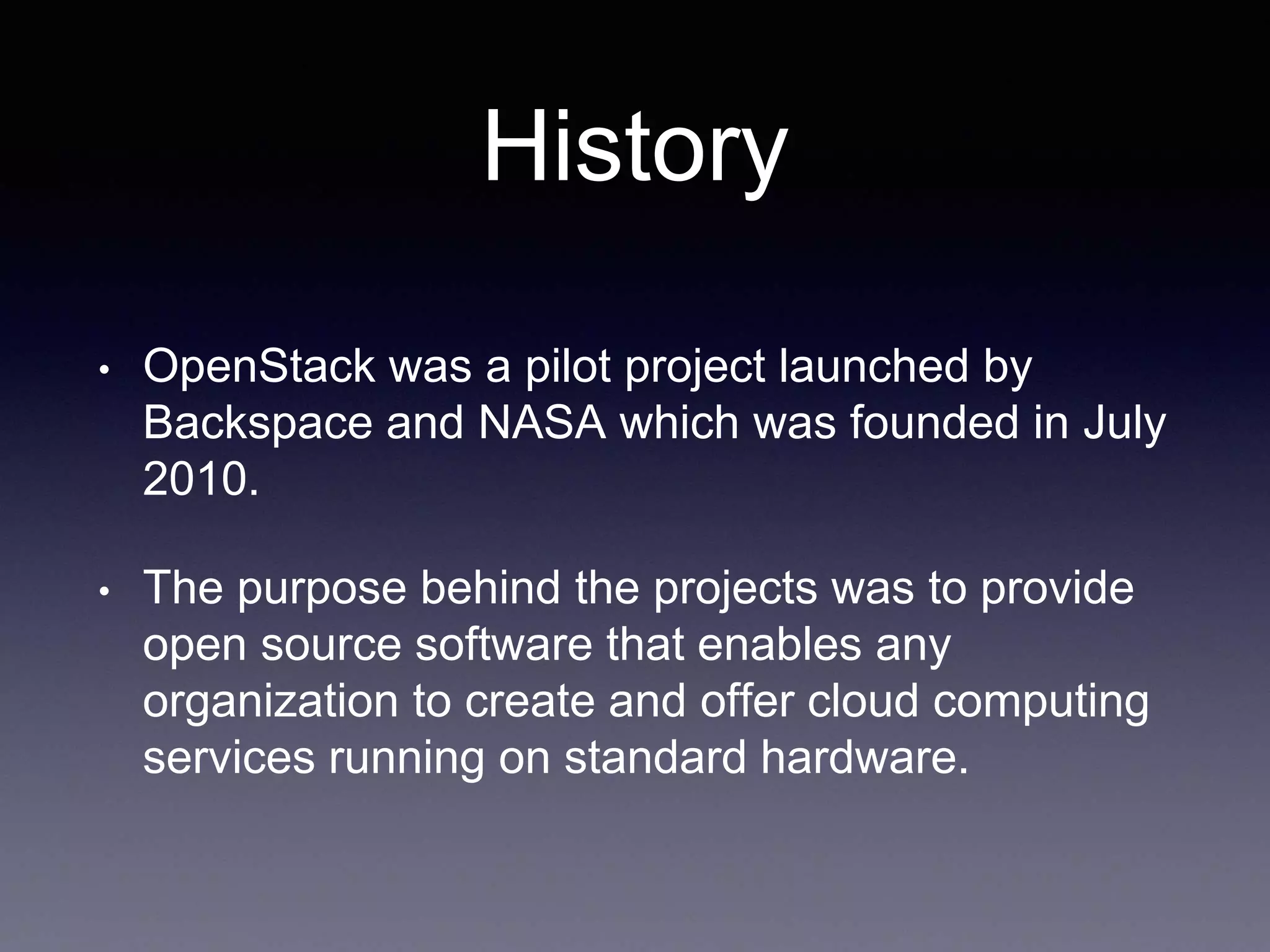 History

• OpenStack was a pilot project launched by Backspace and NASA which was founded in July 2010.

• The purpose behind the projects was to provide open source software that enables any organization to create and offer cloud computing services running on standard hardware.